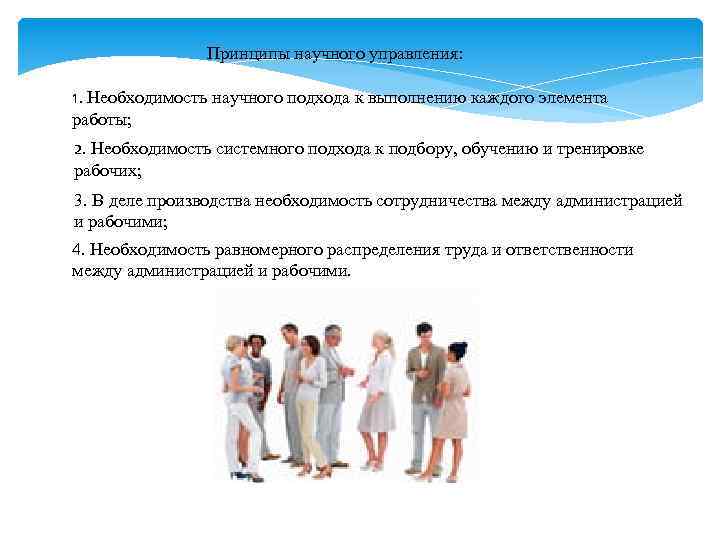 Принципы научного управления:

1. Необходимость научного подхода к выполнению каждого элемента работы;

2. Необходимость системного подхода к подбору, обучению и тренировке рабочих;

3. В деле производства необходимость сотрудничества между администрацией и рабочими;

4. Необходимость равномерного распределения труда и ответственности между администрацией и рабочими.